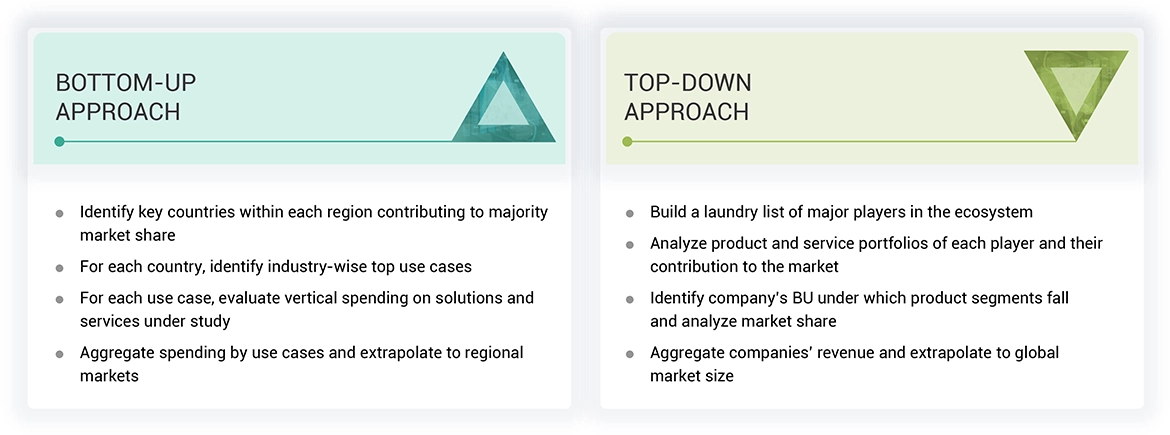 BOTTOM-UP APPROACH

- Identify key countries within each region contributing to majority market share
- For each country, identify industry-wise top use cases
- For each use case, evaluate vertical spending on solutions and services under study
- Aggregate spending by use cases and extrapolate to regional markets

TOP-DOWN APPROACH

- Build a laundry list of major players in the ecosystem
- Analyze product and service portfolios of each player and their contribution to the market
- Identify company's BU under which product segments fall and analyze market share
- Aggregate companies' revenue and extrapolate to global market size